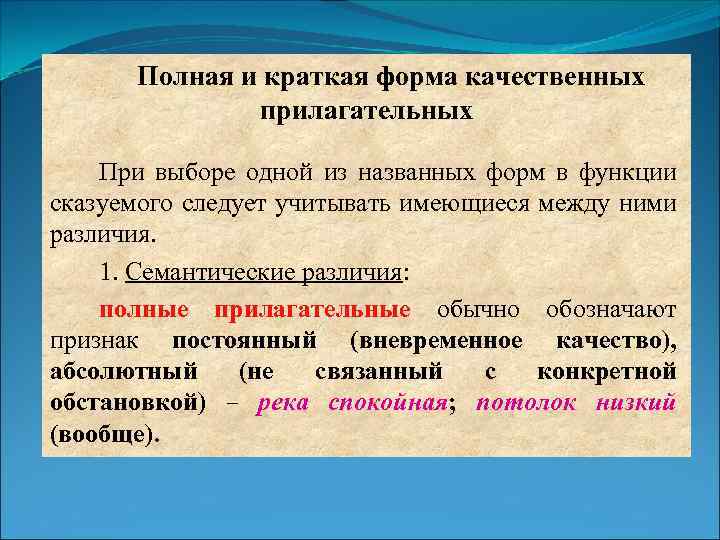 Полная и краткая форма качественных прилагательных

При выборе одной из названных форм в функции сказуемого следует учитывать имеющиеся между ними различия.

1. Семантические различия:

полные прилагательные обычно обозначают признак постоянный (вневременное качество), абсолютный (не связанный с конкретной обстановкой) – река спокойная; потолок низкий (вообще).